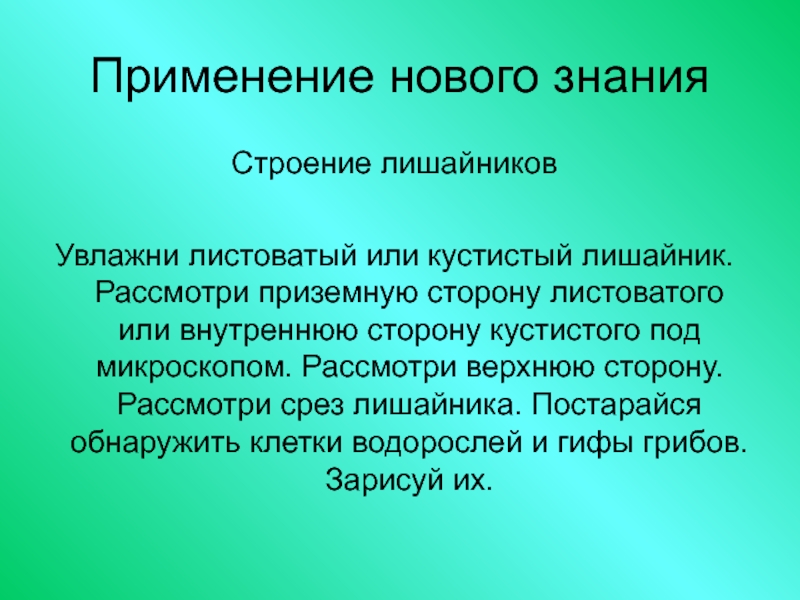 Применение нового знания

Строение лишайников

Увлажни листоватый или кустистый лишайник. Рассмотри приземную сторону листоватого или внутреннюю сторону кустистого под микроскопом. Рассмотри верхнюю сторону. Рассмотри срез лишайника. Постарайся обнаружить клетки водорослей и гифы грибов. Зарисуй их.